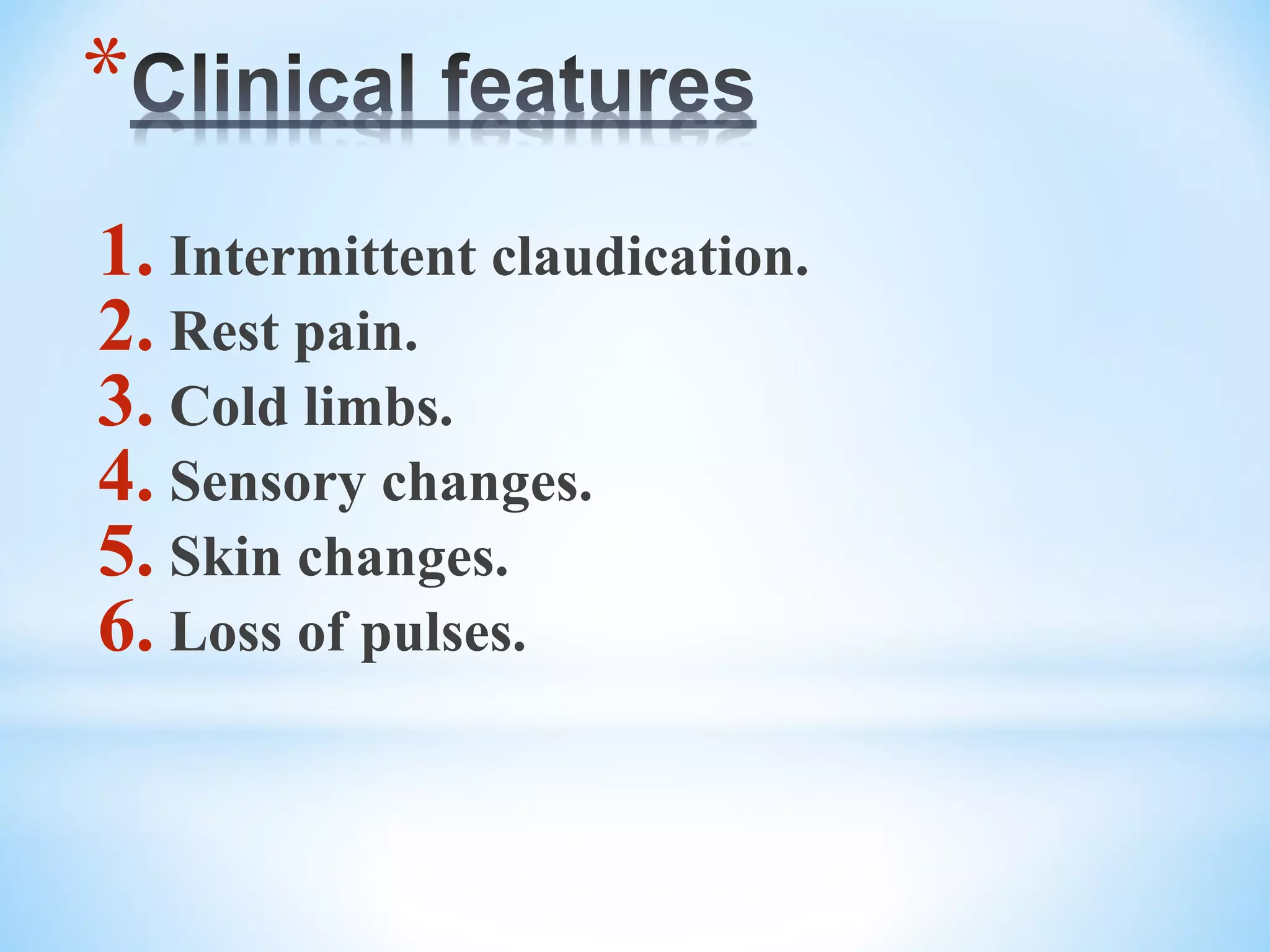 *Clinical features

1. Intermittent claudication.
2. Rest pain.
3. Cold limbs.
4. Sensory changes.
5. Skin changes.
6. Loss of pulses.